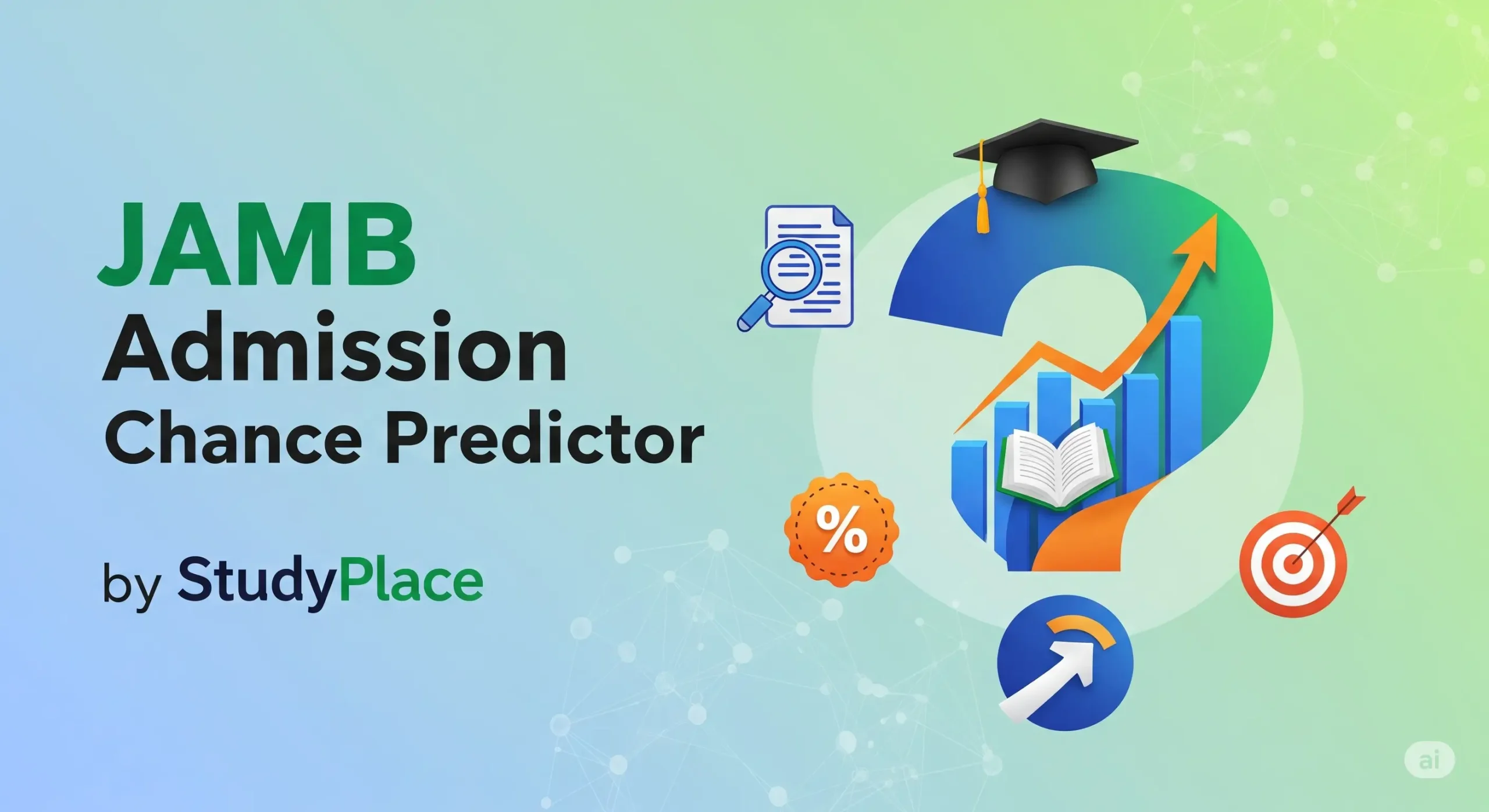 JAMB
Admission
Chance Predictor

by StudyPlace

%

ai